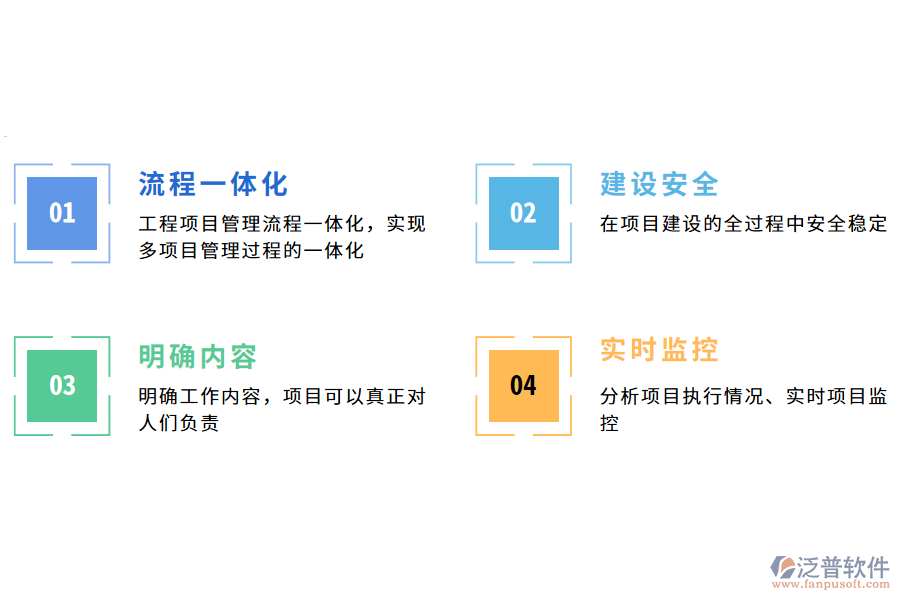 01

流程一体化

工程项目管理流程一体化，实现多项目管理过程的一体化

02

建设安全

在项目建设的全过程中安全稳定

03

明确内容

明确工作内容，项目可以真正对人们负责

04

实时监控

分析项目执行情况、实时项目监控

泛普软件
www.fanpusoft.com